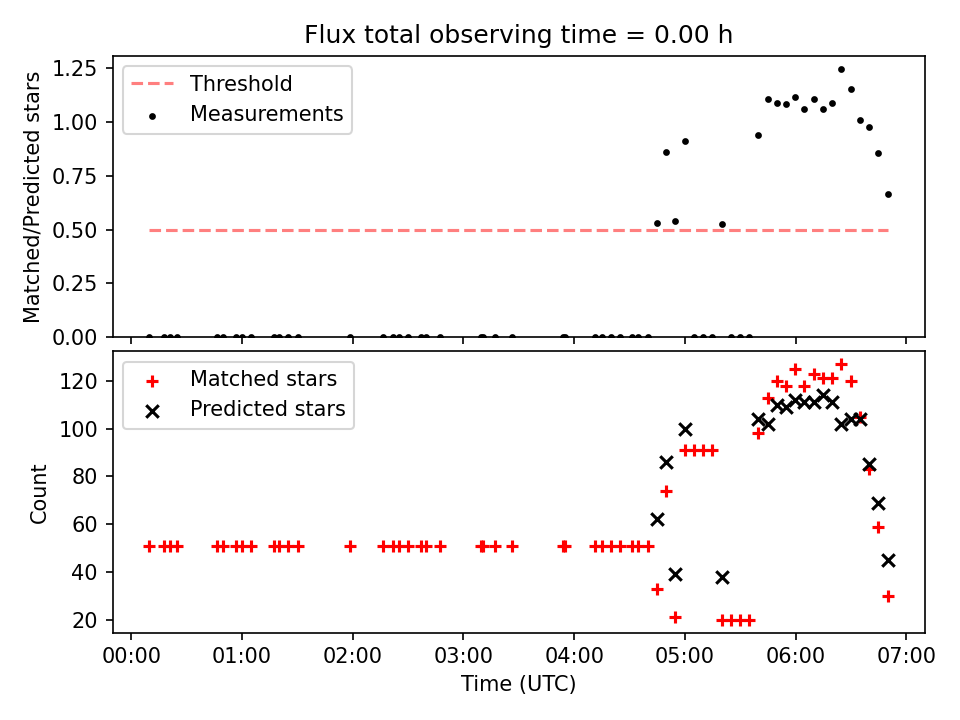 Flux total observing time = 0.00 h

Threshold
Measurements

Matched/Predicted stars

1.25
1.00
0.75
0.50
0.25
0.00

Matched stars
Predicted stars

Count

120
100
80
60
40
20

00:00 01:00 02:00 03:00 04:00 05:00 06:00 07:00
Time (UTC)